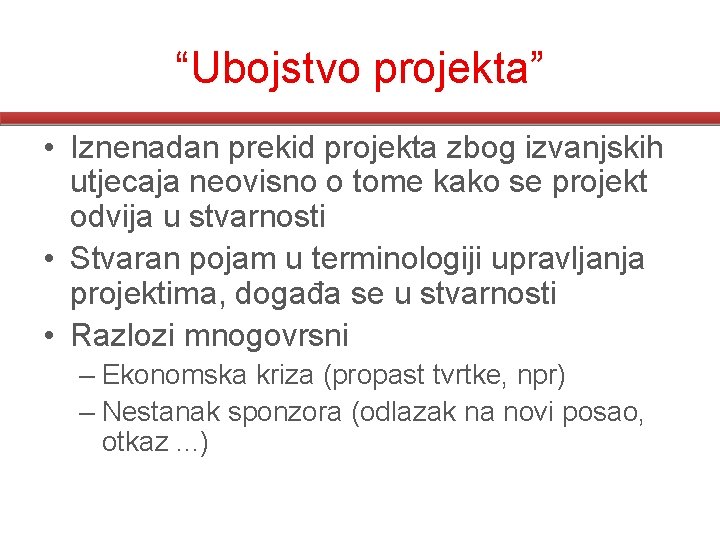 “Ubojstvo projekta”

• Iznenadan prekid projekta zbog izvanjskih utjecaja neovisno o tome kako se projekt odvija u stvarnosti
• Stvaran pojam u terminologiji upravljanja projektima, događa se u stvarnosti
• Razlozi mnogovrsni
– Ekonomska kriza (propast tvrtke, npr)
– Nestanak sponzora (odlazak na novi posao, otkaz ...)